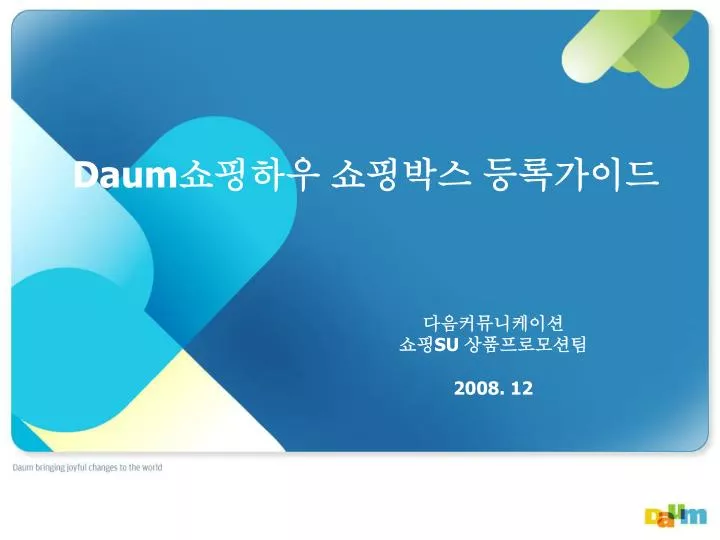 Daum쇼핑하우 쇼핑박스 등록가이드

다음커뮤니케이션
쇼핑SU 상품프로모션팀

2008. 12

Daum bringing joyful changes to the world

Daum